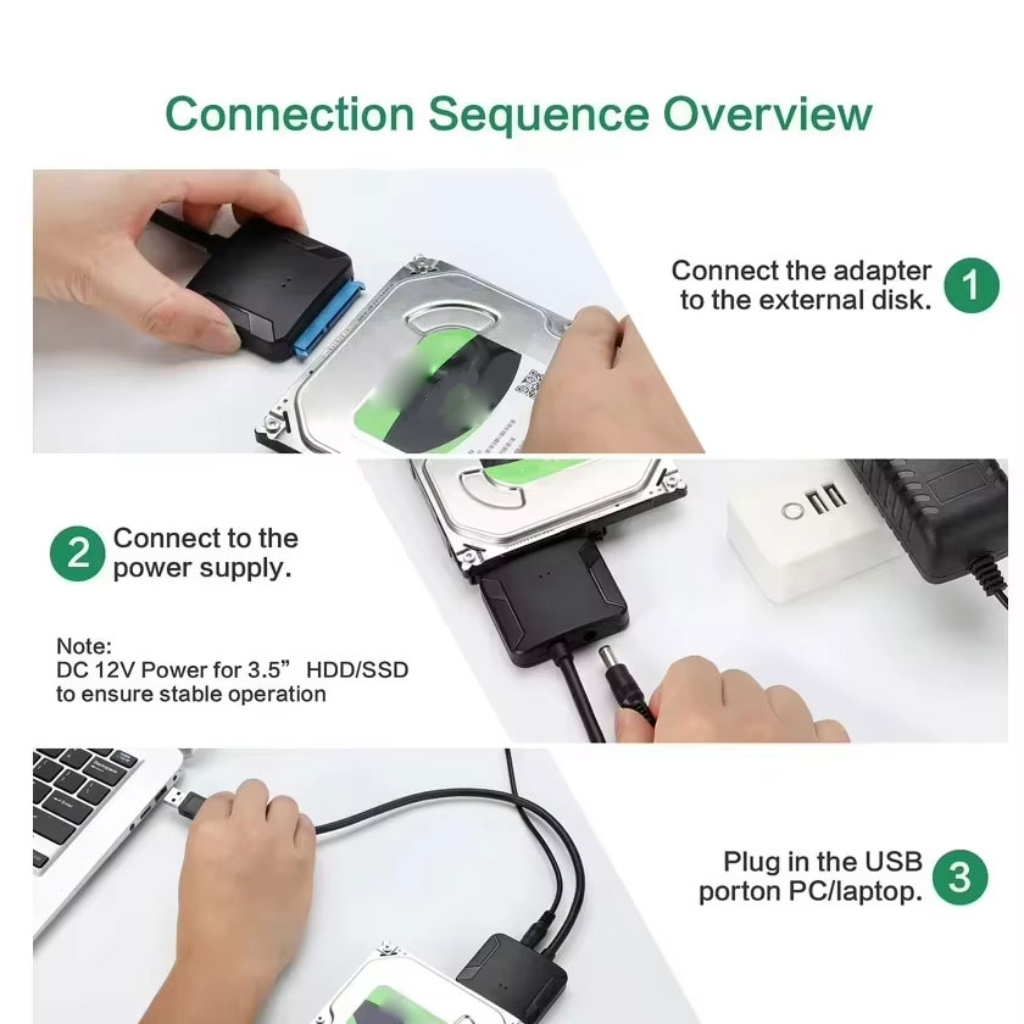 Connection Sequence Overview

Connect the adapter to the external disk. 1

2 Connect to the power supply.

Note:
DC 12V Power for 3.5” HDD/SSD to ensure stable operation

Plug in the USB porton PC/laptop. 3